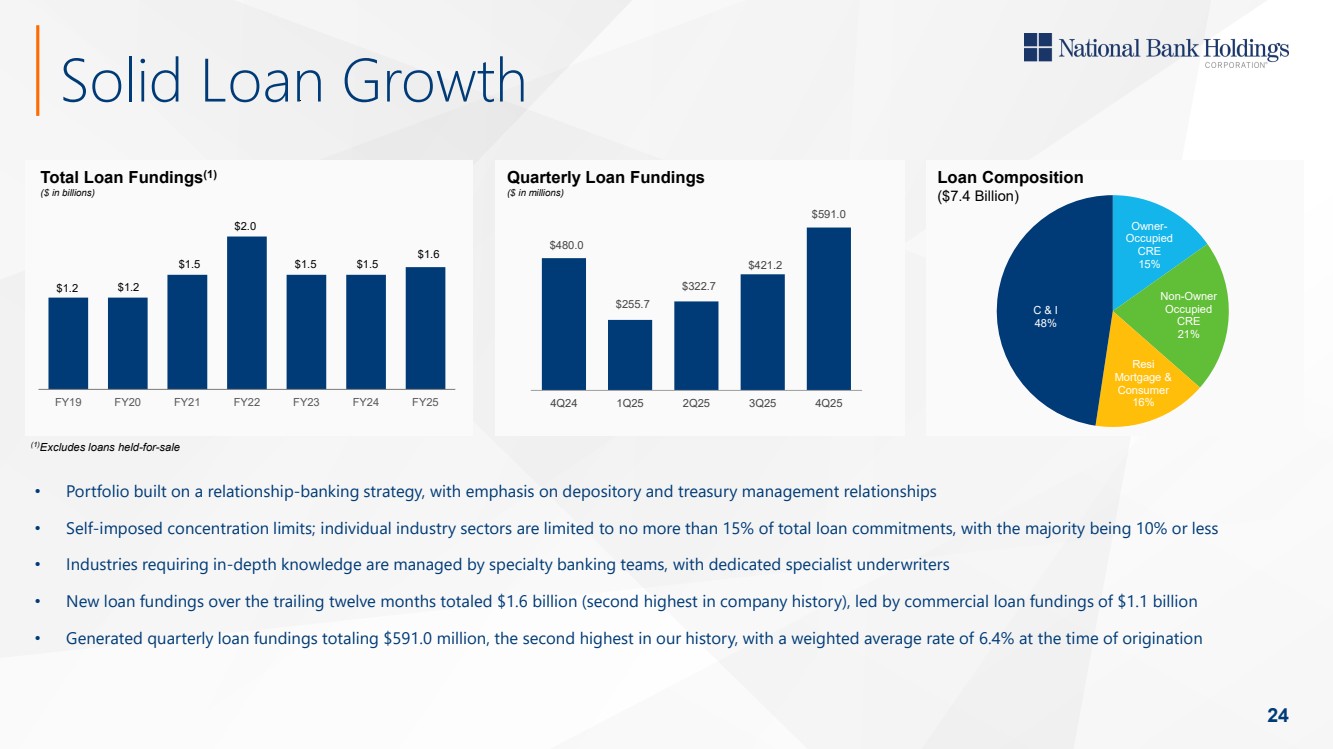 Solid Loan Growth

National Bank Holdings
CORPORATION

Total Loan Fundings$^{(1)}$
($ in billions)

$1.2 $1.2 $1.5 $2.0 $1.5 $1.5 $1.6

FY19 FY20 FY21 FY22 FY23 FY24 FY25

Quarterly Loan Fundings
($ in millions)

$480.0 $255.7 $322.7 $421.2 $591.0

4Q24 1Q25 2Q25 3Q25 4Q25

Loan Composition
($7.4 Billion)

Owner-Occupied CRE 15%

Non-Owner Occupied CRE 21%

Resi Mortgage & Consumer 16%

C & I 48%

$^{(1)}$Excludes loans held-for-sale

• Portfolio built on a relationship-banking strategy, with emphasis on depository and treasury management relationships

• Self-imposed concentration limits; individual industry sectors are limited to no more than 15% of total loan commitments, with the majority being 10% or less

• Industries requiring in-depth knowledge are managed by specialty banking teams, with dedicated specialist underwriters

• New loan fundings over the trailing twelve months totaled $1.6 billion (second highest in company history), led by commercial loan fundings of $1.1 billion

• Generated quarterly loan fundings totaling $591.0 million, the second highest in our history, with a weighted average rate of 6.4% at the time of origination

24